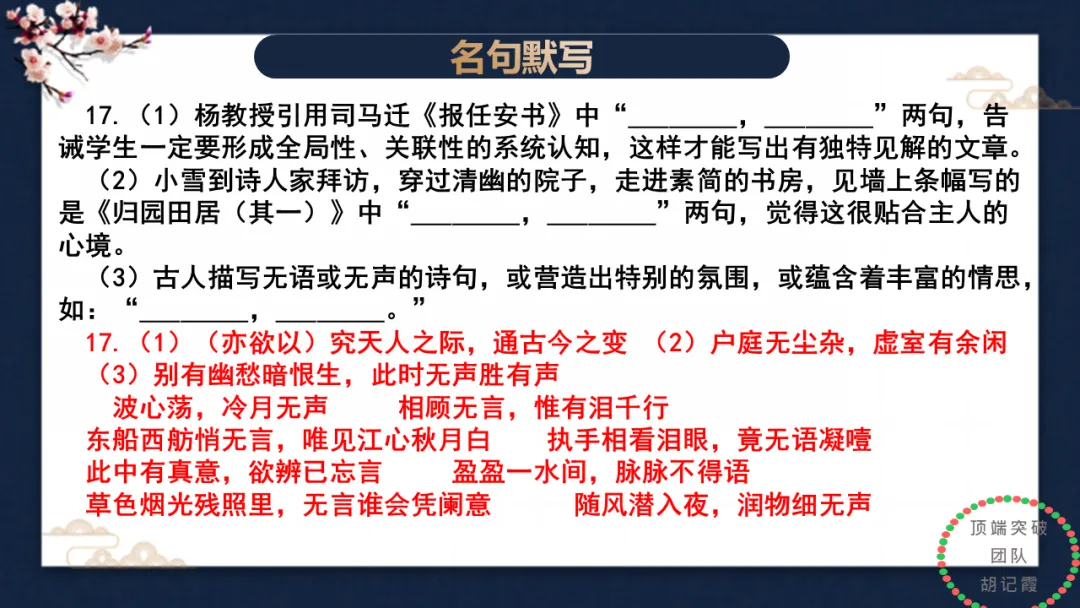 名句默写

17.（1）杨教授引用司马迁《报任安书》中“________，________”两句，告诫学生一定要形成全局性、关联性的系统认知，这样才能写出有独特见解的文章。

（2）小雪到诗人家拜访，穿过清幽的院子，走进素简的书房，见墙上条幅写的是《归园田居（其一）》中“________，________”两句，觉得这很贴合主人的心境。

（3）古人描写无语或无声的诗句，或营造出特别的氛围，或蕴含着丰富的情思，如：“________，________。”

17.（1）（亦欲以）究天人之际，通古今之变 （2）户庭无尘杂，虚室有余闲

（3）别有幽愁暗恨生，此时无声胜有声

波心荡，冷月无声 相顾无言，惟有泪千行

东船西舫悄无言，唯见江心秋月白 执手相看泪眼，竟无语凝噎

此中有真意，欲辨已忘言 盈盈一水间，脉脉不得语

草色烟光残照里，无言谁会凭阑意 随风潜入夜，润物细无声

顶端突破
团队
胡记霞